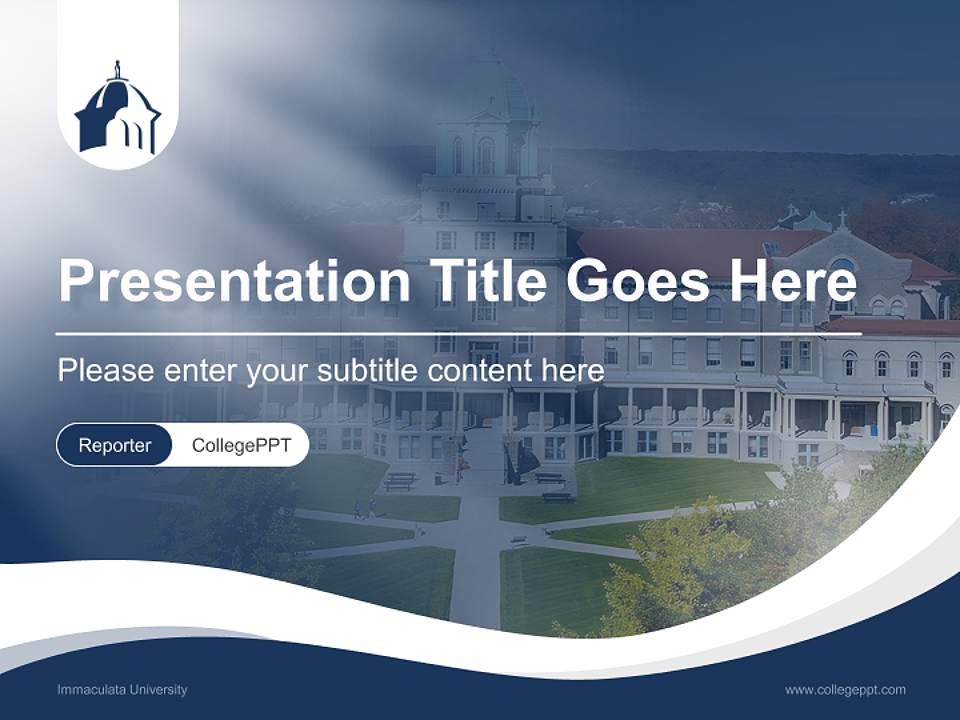 Presentation Title Goes Here

Please enter your subtitle content here

Reporter CollegePPT

Immaculata University

www.collegeppt.com